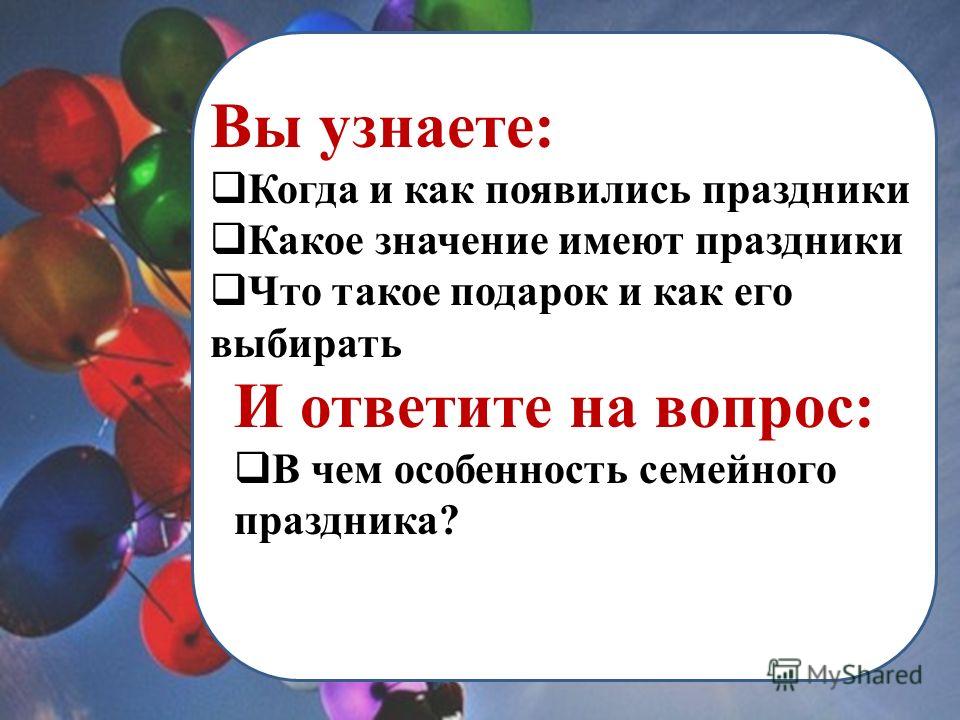 Вы узнаете:
❑Когда и как появились праздники
❑Какое значение имеют праздники
❑Что такое подарок и как его выбирать

И ответите на вопрос:
❑В чем особенность семейного праздника?

MyShared